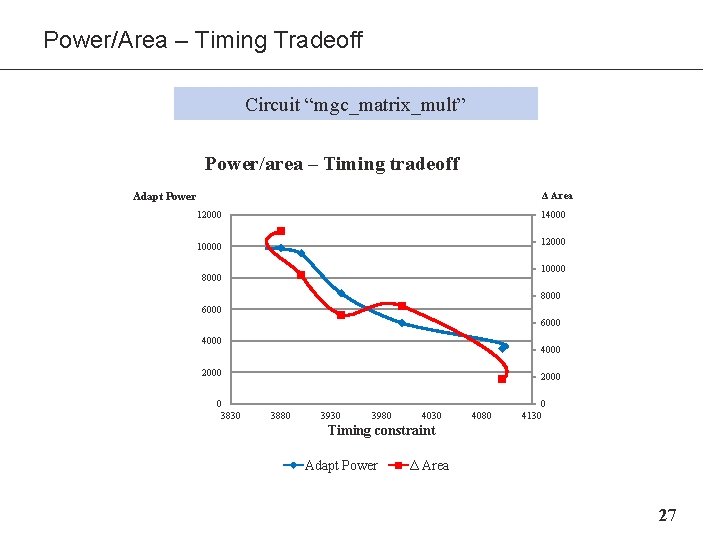 Power/Area – Timing Tradeoff

Circuit “mgc_matrix_mult”

Power/area – Timing tradeoff

Adapt Power

Δ Area

12000
10000
8000
6000
4000
2000
0

14000
12000
10000
8000
6000
4000
2000
0

3830 3880 3930 3980 4030 4080 4130

Timing constraint

Adapt Power Δ Area

27